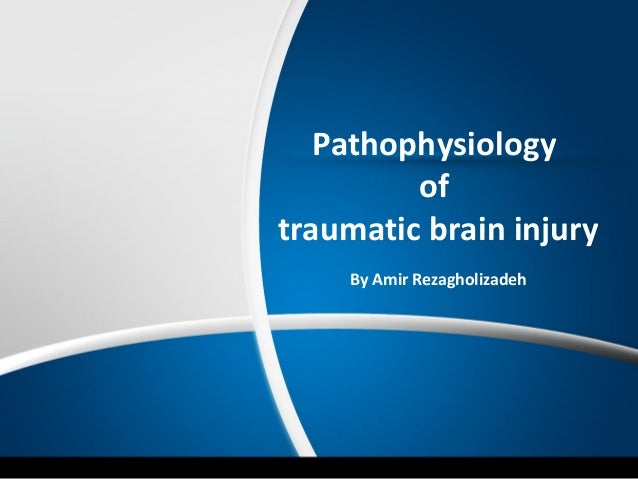 Pathophysiology
of
traumatic brain injury

By Amir Rezagholizadeh